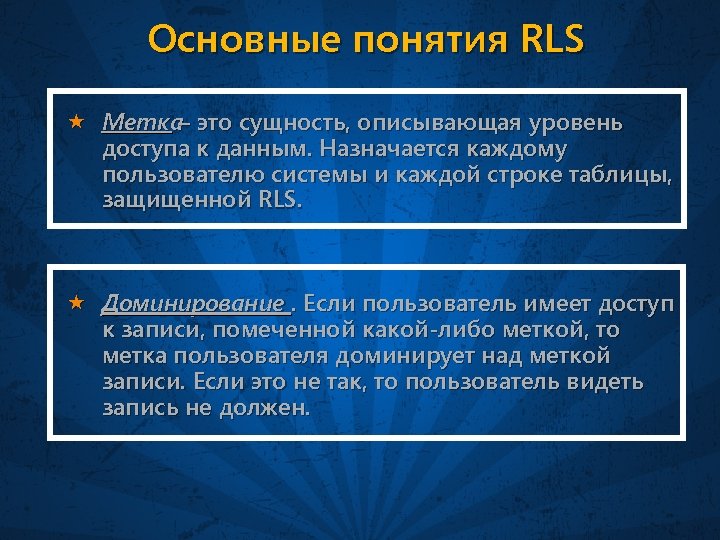 Основные понятия RLS

★ Метка– это сущность, описывающая уровень доступа к данным. Назначается каждому пользователю системы и каждой строке таблицы, защищенной RLS.

★ Доминирование . Если пользователь имеет доступ к записи, помеченной какой-либо меткой, то метка пользователя доминирует над меткой записи. Если это не так, то пользователь видеть запись не должен.